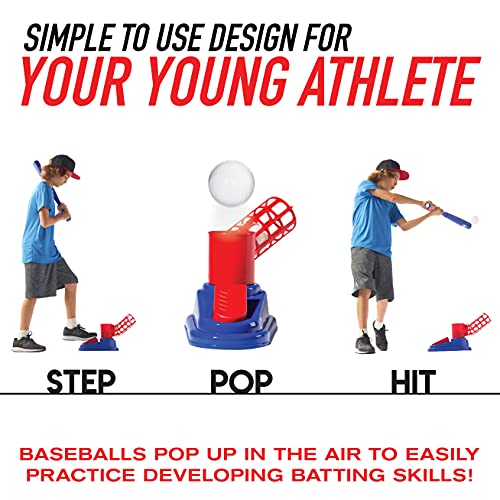 SIMPLE TO USE DESIGN FOR
YOUR YOUNG ATHLETE

STEP

POP

HIT

BASEBALLS POP UP IN THE AIR TO EASILY PRACTICE DEVELOPING BATTING SKILLS!